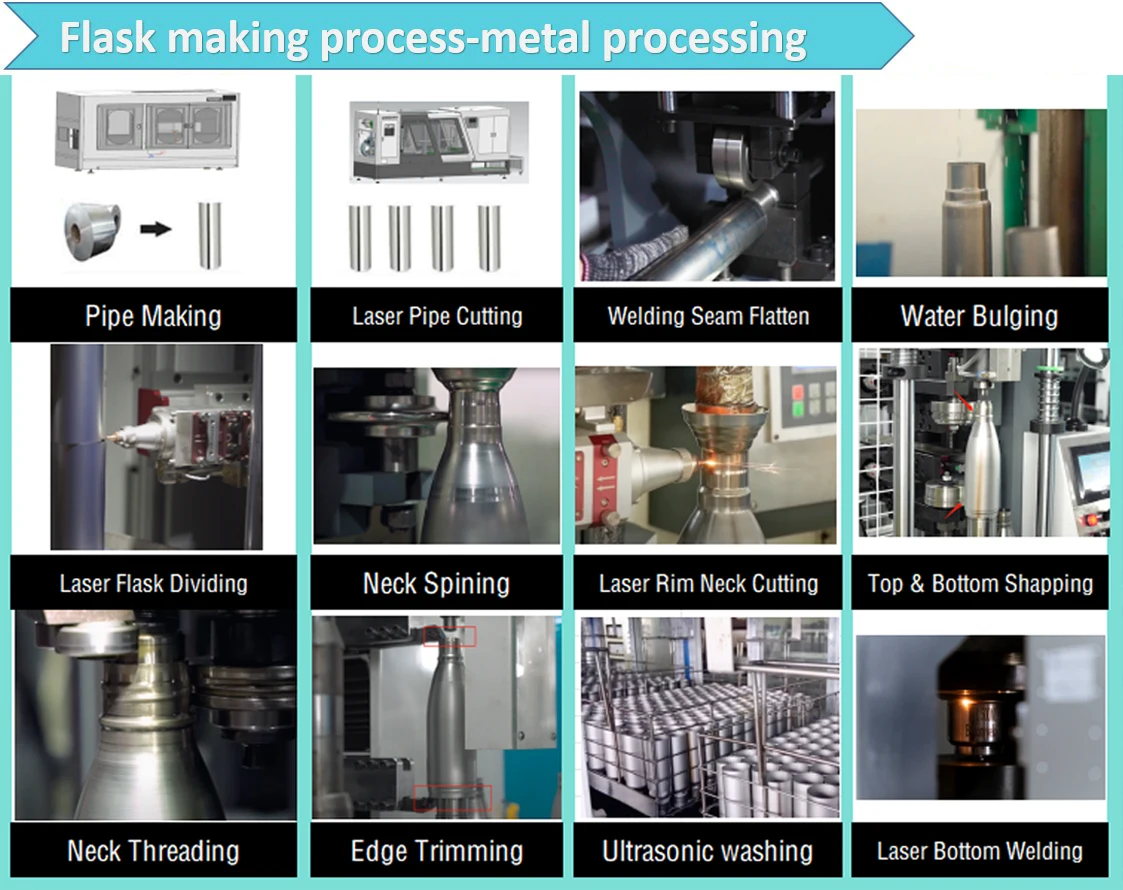 Flask making process-metal processing

Pipe Making

Laser Pipe Cutting

Welding Seam Flatten

Water Bulging

Laser Flask Dividing

Neck Spining

Laser Rim Neck Cutting

Top & Bottom Shapping

Neck Threading

Edge Trimming

Ultrasonic washing

Laser Bottom Welding